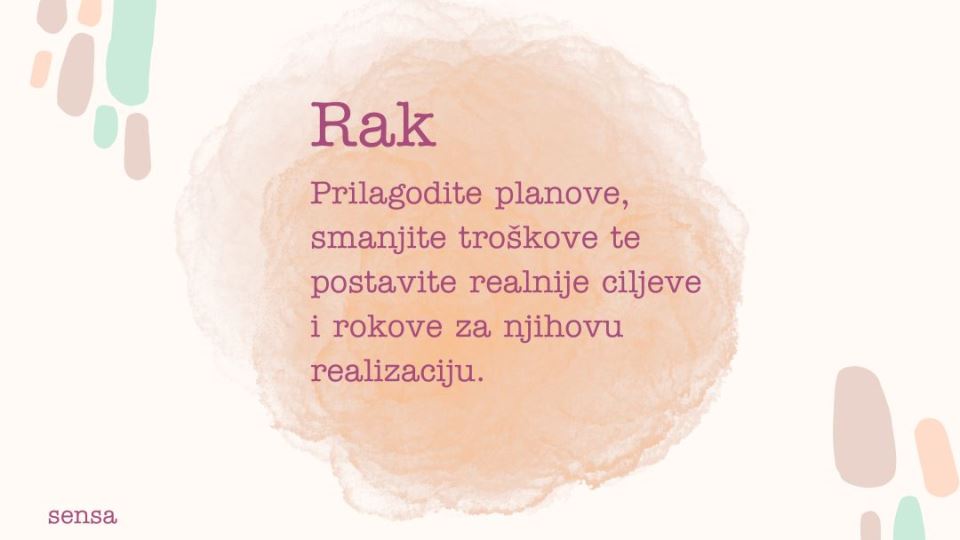 Rak

Prilagodite planove, smanjite troškove te postavite realnije ciljeve i rokove za njihovu realizaciju.

sensa